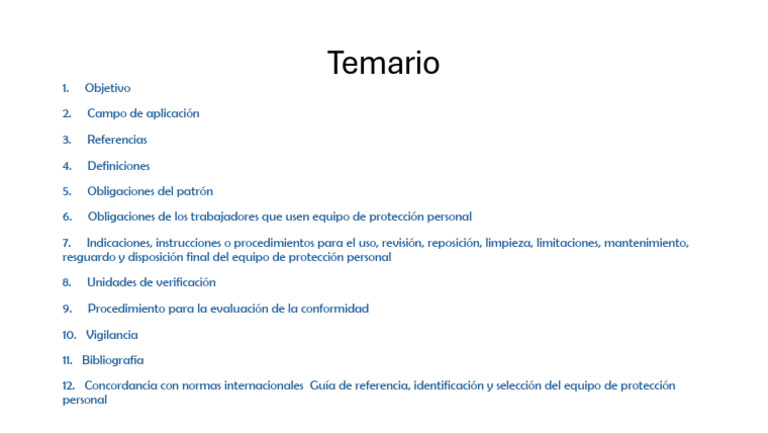 Temario

1. Objetivo

2. Campo de aplicación

3. Referencias

4. Definiciones

5. Obligaciones del patrón

6. Obligaciones de los trabajadores que usen equipo de protección personal

7. Indicaciones, instrucciones o procedimientos para el uso, revisión, reposición, limpieza, limitaciones, mantenimiento, resguardo y disposición final del equipo de protección personal

8. Unidades de verificación

9. Procedimiento para la evaluación de la conformidad

10. Vigilancia

11. Bibliografía

12. Concordancia con normas internacionales Guía de referencia, identificación y selección del equipo de protección personal